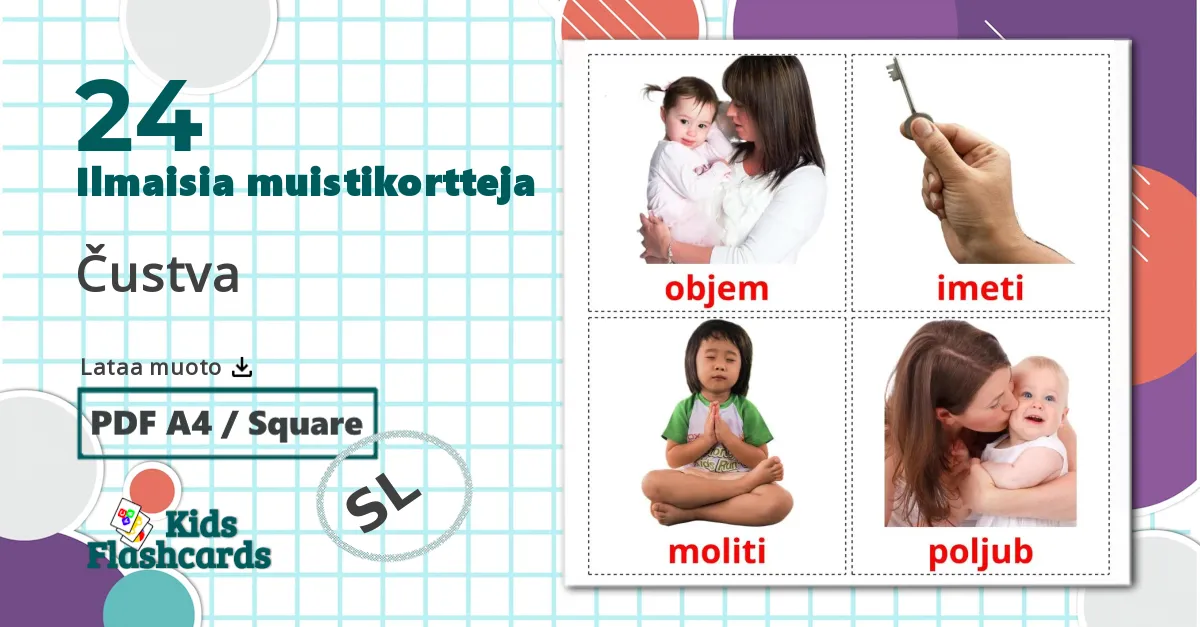 24
Ilmaisia muistikortteja

Čustva

Lataa muoto

PDF A4 / Square

SL

Kids Flashcards

objem

imeti

moliti

poljub